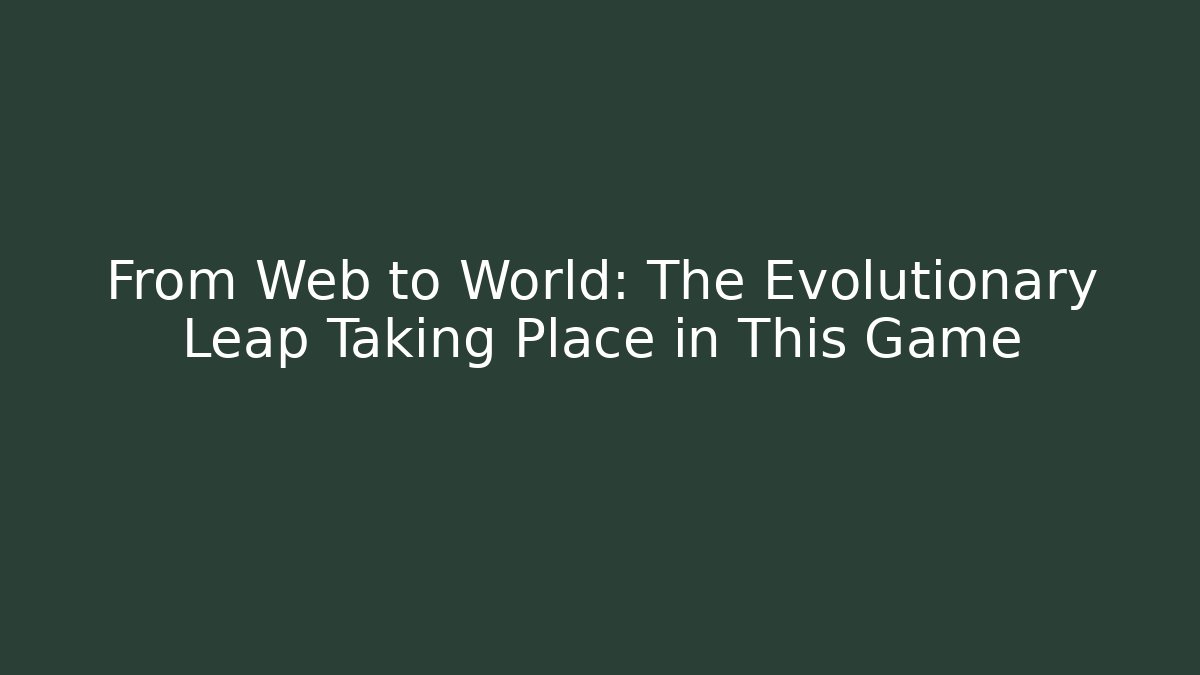 From Web to World: The Evolutionary Leap Taking Place in This Game